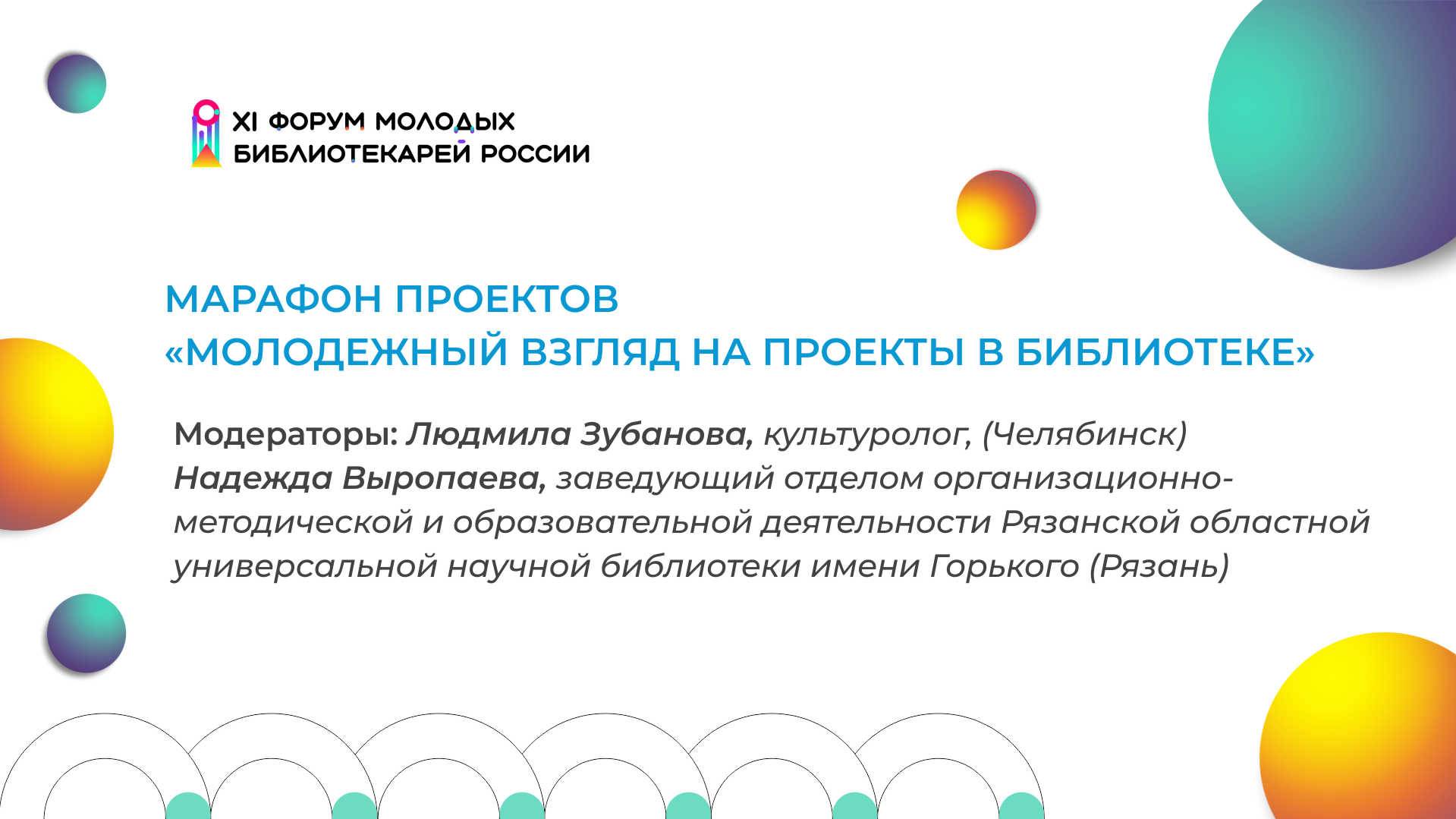 XI ФОРУМ МОЛОДЫХ БИБЛИОТЕКАРЕЙ РОССИИ

МАРАФОН ПРОЕКТОВ
«МОЛОДЕЖНЫЙ ВЗГЛЯД НА ПРОЕКТЫ В БИБЛИОТЕКЕ»

Модераторы: Людмила Зубанова, культуролог, (Челябинск)
Надежда Выропаева, заведующий отделом организационно-методической и образовательной деятельности Рязанской областной универсальной научной библиотеки имени Горького (Рязань)